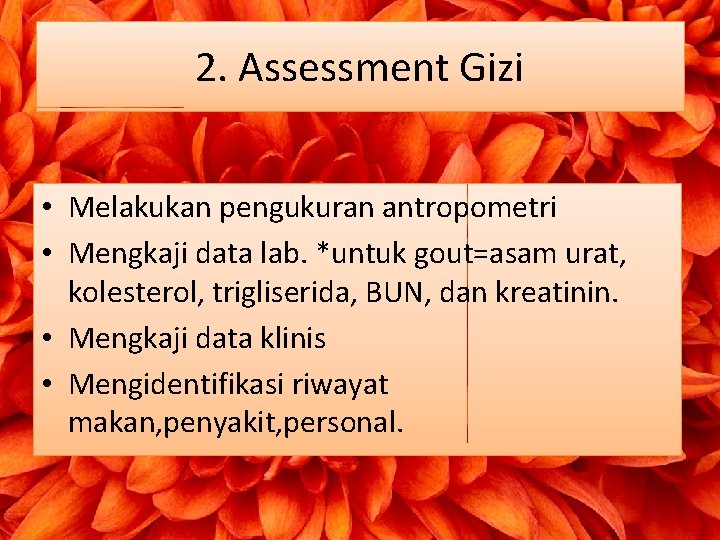 2. Assessment Gizi

• Melakukan pengukuran antropometri
• Mengkaji data lab. *untuk gout=asam urat, kolesterol, trigliserida, BUN, dan kreatinin.
• Mengkaji data klinis
• Mengidentifikasi riwayat makan,penyakit,personal.